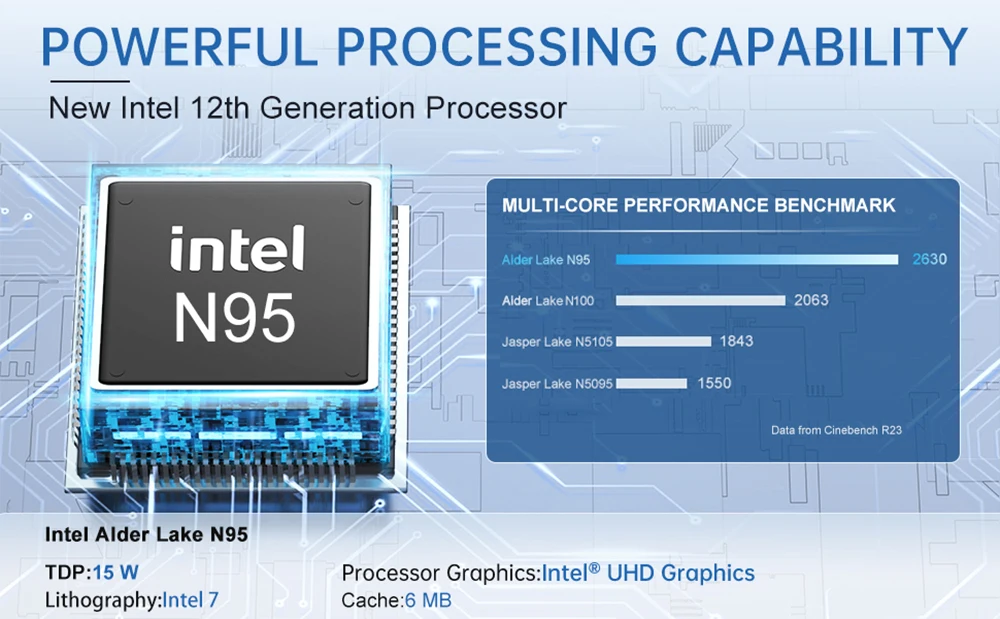 POWERFUL PROCESSING CAPABILITY

New Intel 12th Generation Processor

intel
N95

MULTI-CORE PERFORMANCE BENCHMARK

Alder Lake N95 2630

Alder Lake N100 2063

Jasper Lake N5105 1843

Jasper Lake N5095 1550

Data from Cinebench R23

Intel Alder Lake N95

TDP:15 W

Lithography:Intel 7

Processor Graphics:Intel® UHD Graphics

Cache:6 MB